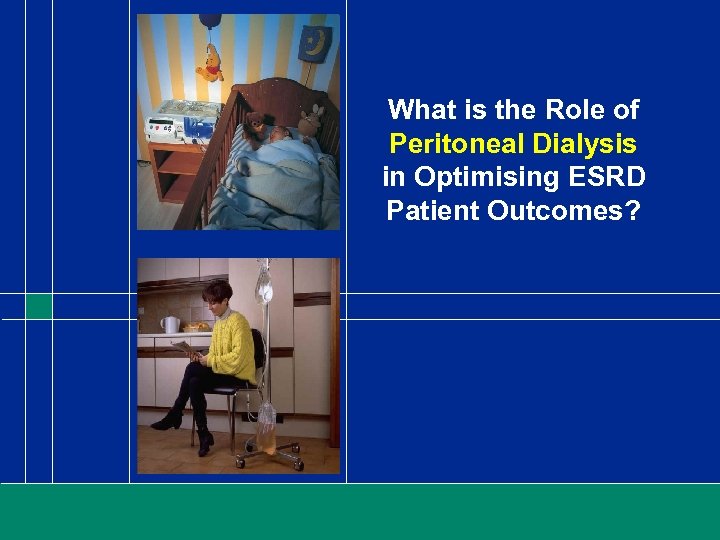 What is the Role of Peritoneal Dialysis in Optimising ESRD Patient Outcomes?